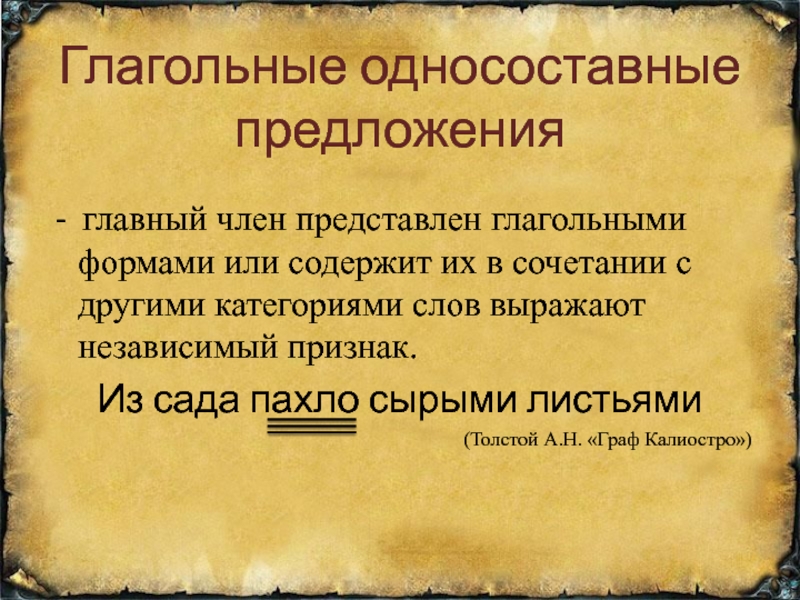 Глагольные односоставные предложения

- главный член представлен глагольными формами или содержит их в сочетании с другими категориями слов выражают независимый признак.

Из сада пахло сырыми листьями

(Толстой А.Н. «Граф Калиостро»)